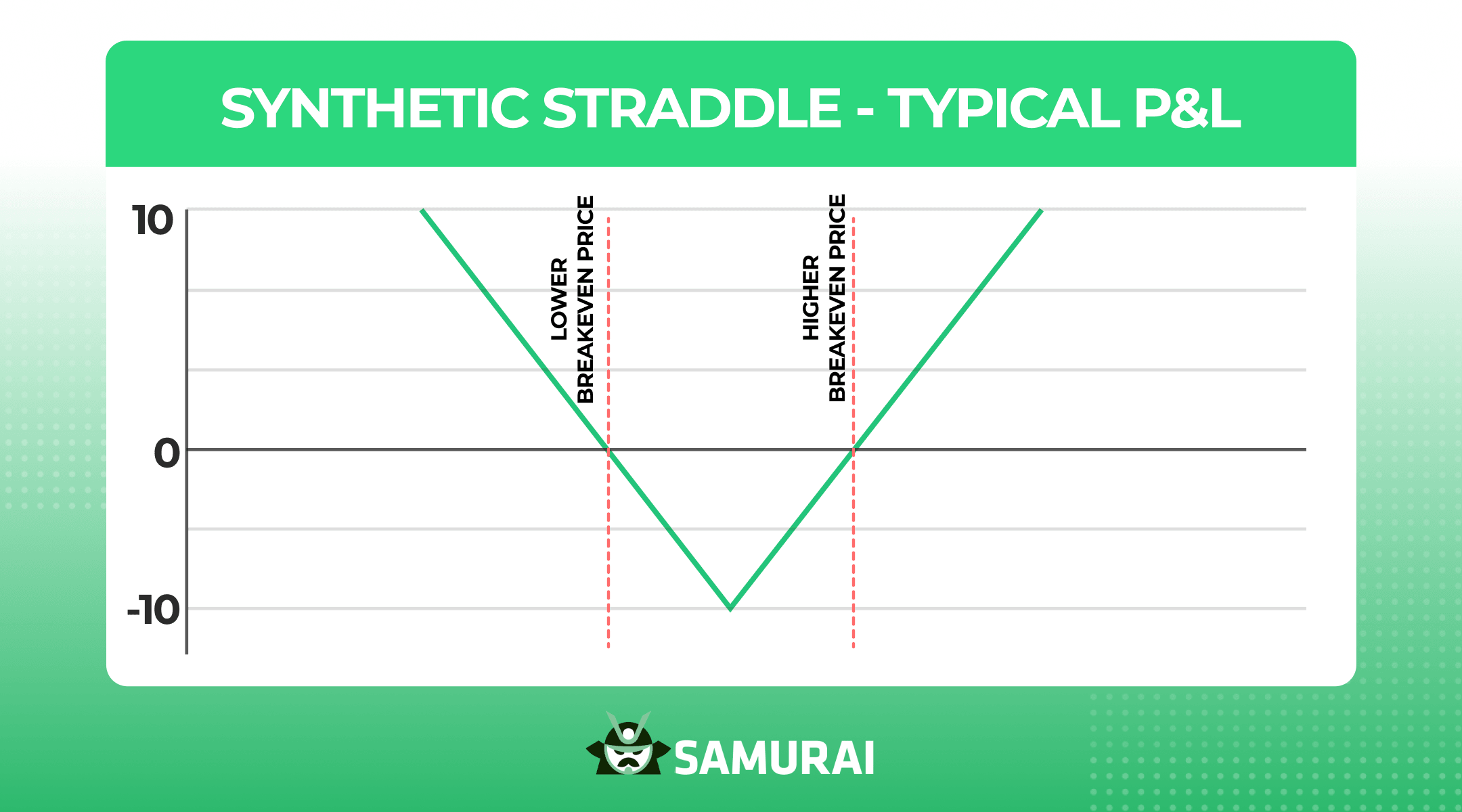 SYNTHETIC STRADDLE - TYPICAL P&L

10

0

-10

LOWER BREAKEVEN PRICE

HIGHER BREAKEVEN PRICE

SAMURAI